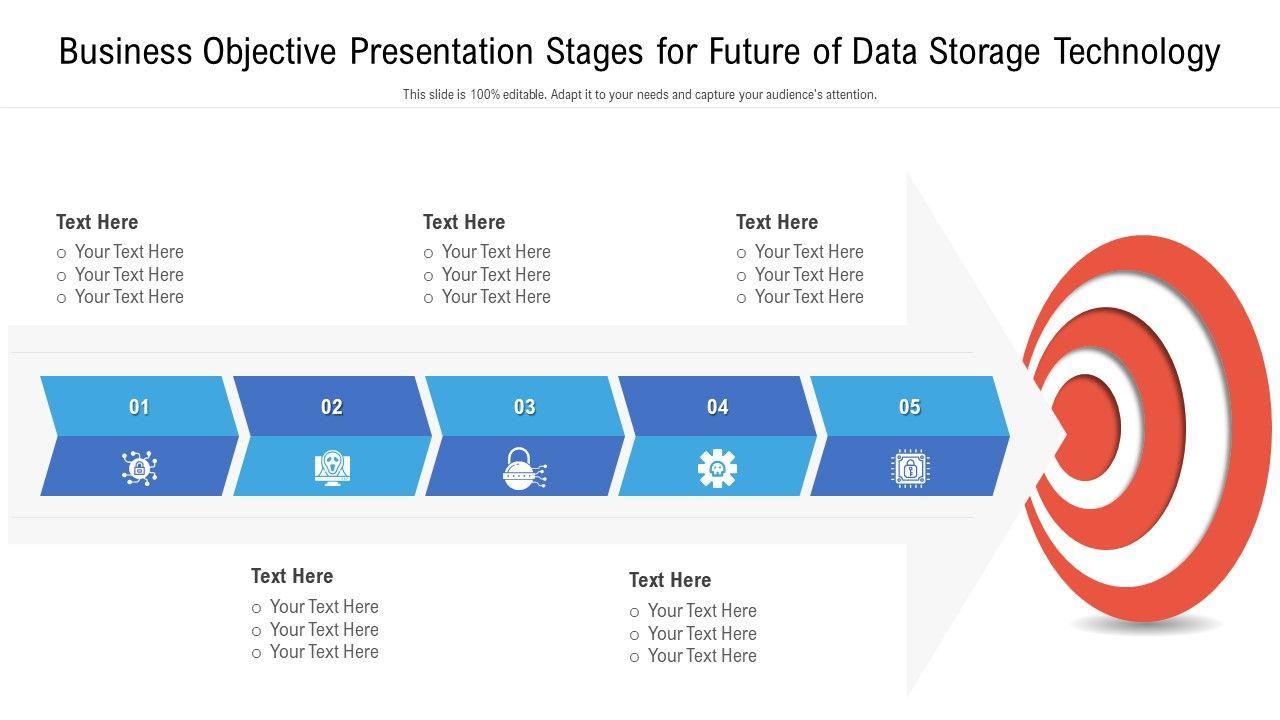 Business Objective Presentation Stages for Future of Data Storage Technology

This slide is 100% editable. Adapt it to your needs and capture your audience's attention.

Text Here
○ Your Text Here
○ Your Text Here
○ Your Text Here

Text Here
○ Your Text Here
○ Your Text Here
○ Your Text Here

Text Here
○ Your Text Here
○ Your Text Here
○ Your Text Here

01

02

03

04

05

Text Here
○ Your Text Here
○ Your Text Here
○ Your Text Here

Text Here
○ Your Text Here
○ Your Text Here
○ Your Text Here